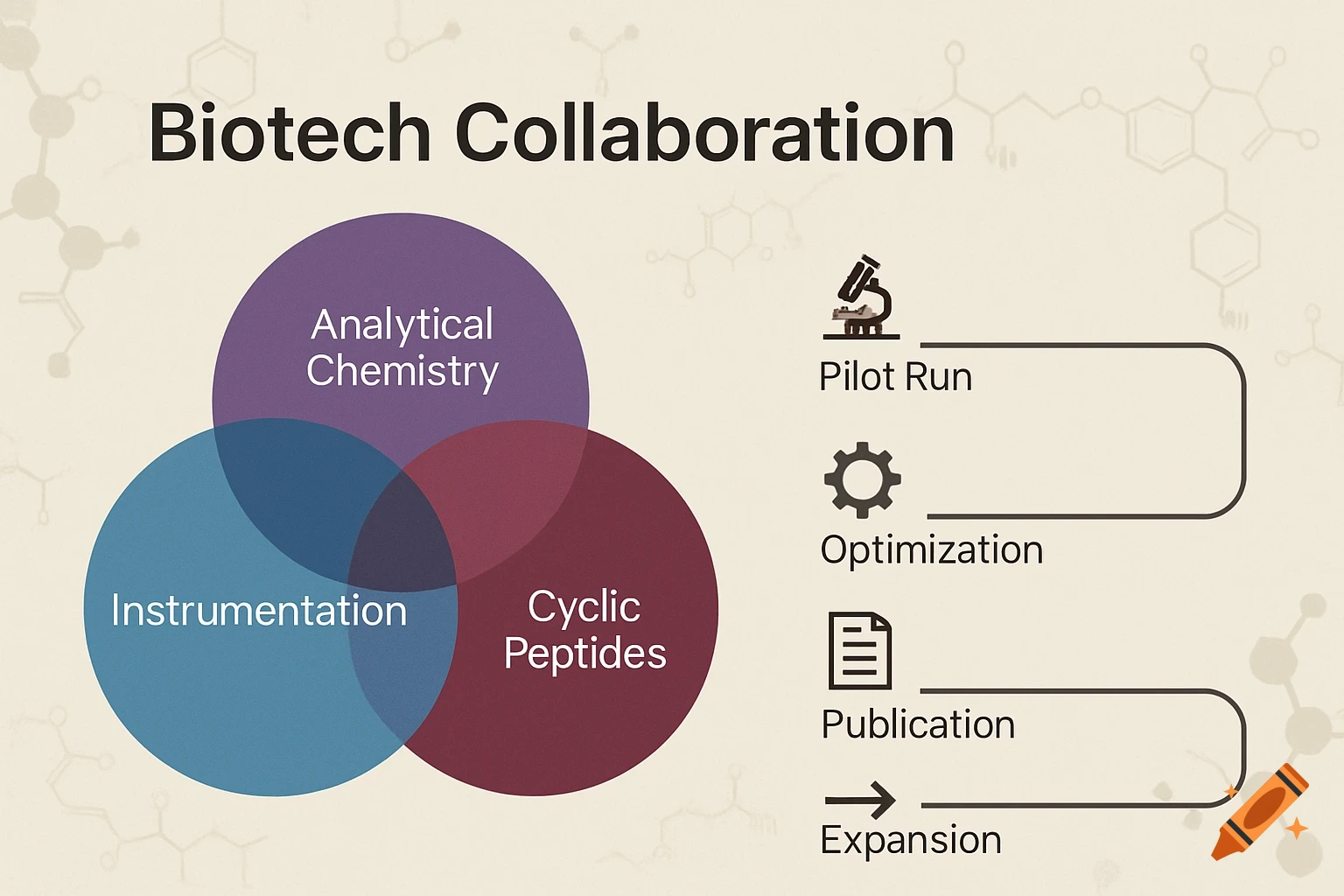 Biotech Collaboration

Analytical Chemistry

Instrumentation

Cyclic Peptides

Pilot Run

Optimization

Publication

Expansion